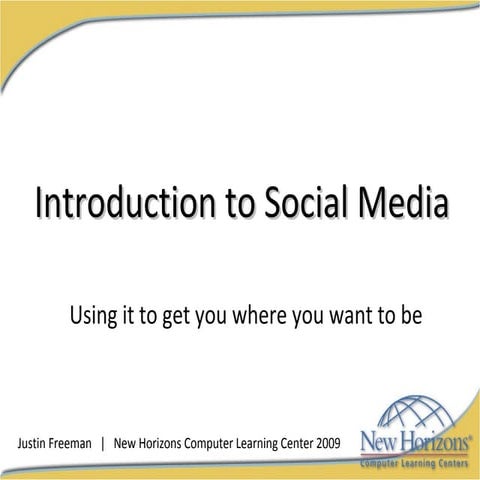 Introduction to Social Media

Using it to get you where you want to be

Justin Freeman | New Horizons Computer Learning Center 2009

New Horizons®
Computer Learning Centers